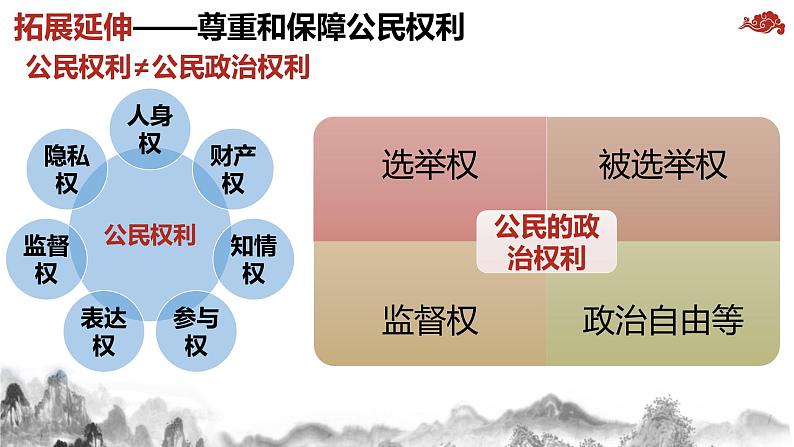 拓展延伸——尊重和保障公民权利

公民权利≠公民政治权利

人身权

财产权

知情权

参与权

表达权

监督权

隐私权

公民权利

选举权

被选举权

公民的政治权利

监督权

政治自由等